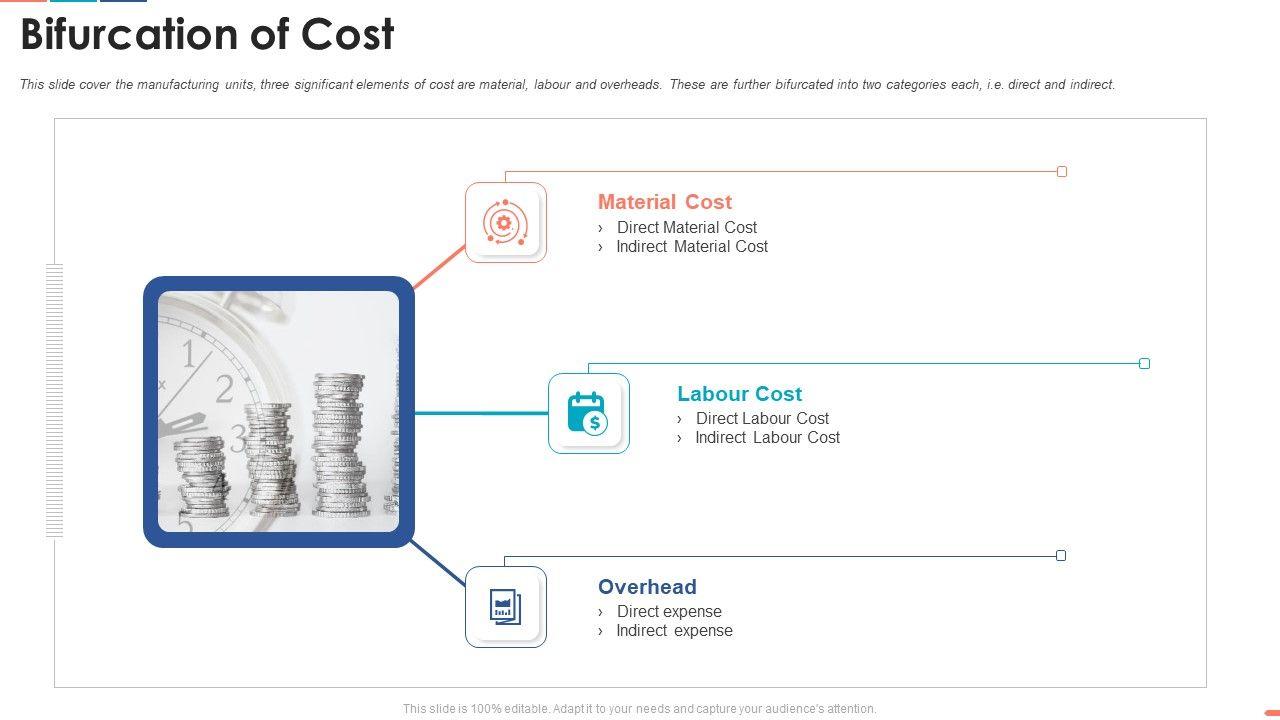 Bifurcation of Cost

This slide cover the manufacturing units, three significant elements of cost are material, labour and overheads. These are further bifurcated into two categories each, i.e. direct and indirect.

Material Cost
› Direct Material Cost
› Indirect Material Cost

Labour Cost
› Direct Labour Cost
› Indirect Labour Cost

Overhead
› Direct expense
› Indirect expense

This slide is 100% editable. Adapt it to your needs and capture your audience's attention.